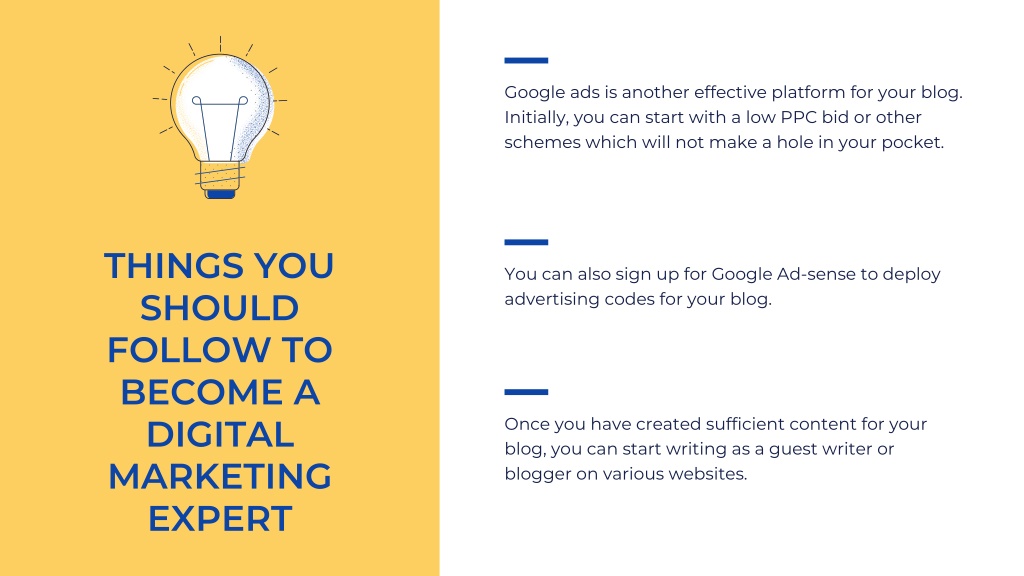 THINGS YOU SHOULD FOLLOW TO BECOME A DIGITAL MARKETING EXPERT

Google ads is another effective platform for your blog. Initially, you can start with a low PPC bid or other schemes which will not make a hole in your pocket.

You can also sign up for Google Ad-sense to deploy advertising codes for your blog.

Once you have created sufficient content for your blog, you can start writing as a guest writer or blogger on various websites.